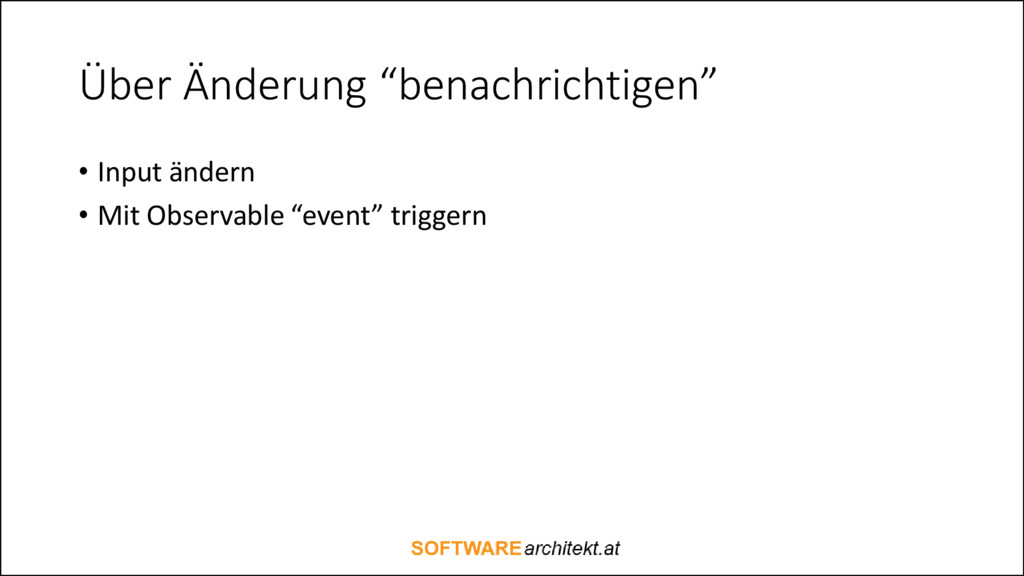 Über Änderung “benachrichtigen”

• Input ändern
• Mit Observable “event” triggern

SOFTWAREarchitekt.at